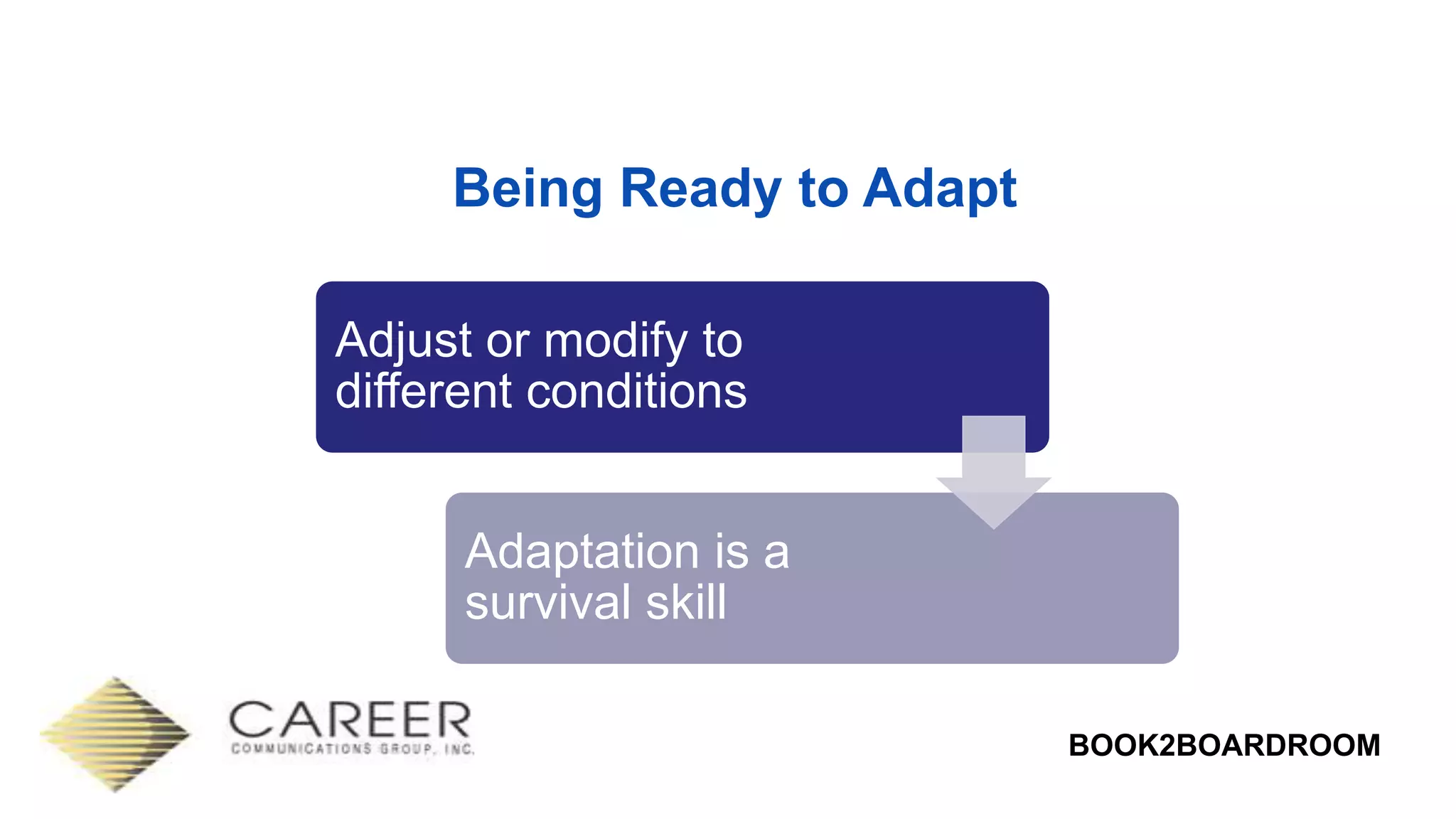 Being Ready to Adapt

Adjust or modify to different conditions

Adaptation is a survival skill

CAREER
COMMUNICATIONS GROUP, INC.

BOOK2BOARDROOM